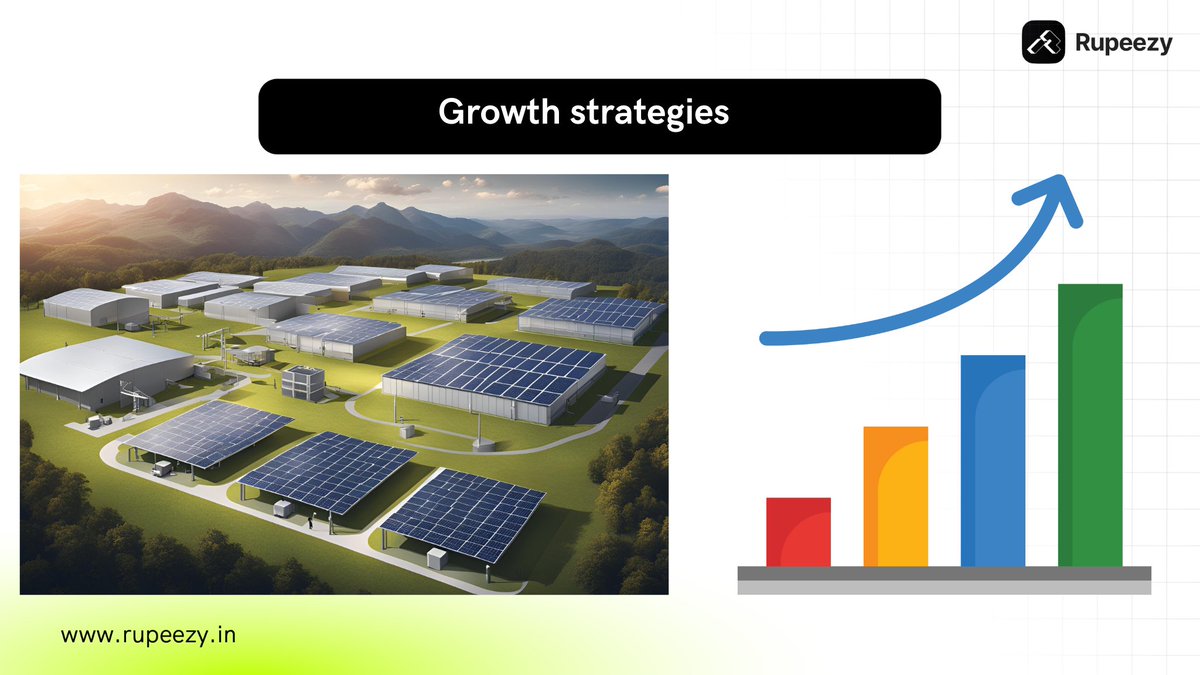 Rupeezy

Growth strategies

www.rupeezy.in